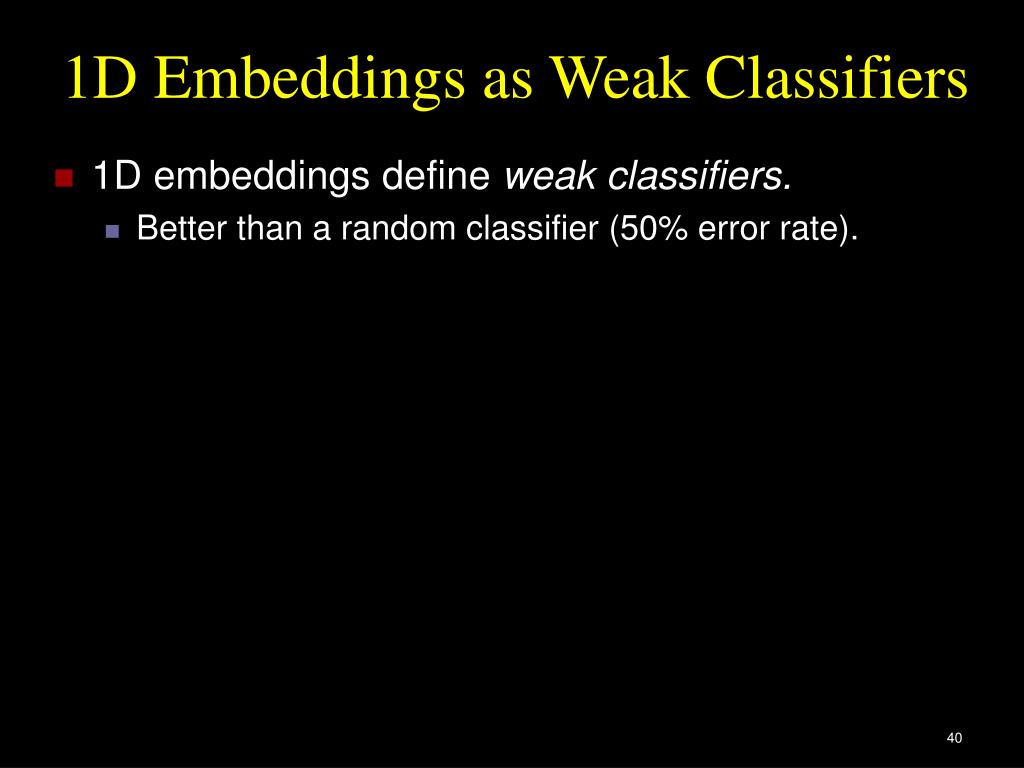 1D Embeddings as Weak Classifiers

1D embeddings define weak classifiers.

Better than a random classifier (50% error rate).

40